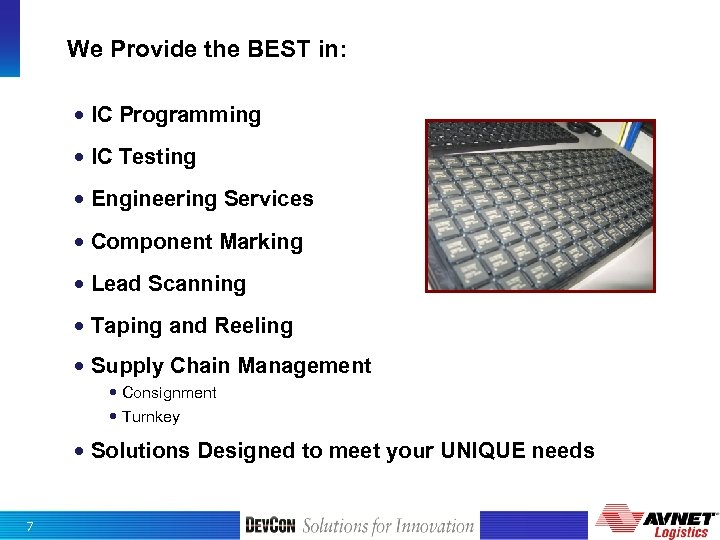 We Provide the BEST in:

• IC Programming
• IC Testing
• Engineering Services
• Component Marking
• Lead Scanning
• Taping and Reeling
• Supply Chain Management
  • Consignment
  • Turnkey
• Solutions Designed to meet your UNIQUE needs

7

DEVCON Solutions for Innovation

AVNET Logistics